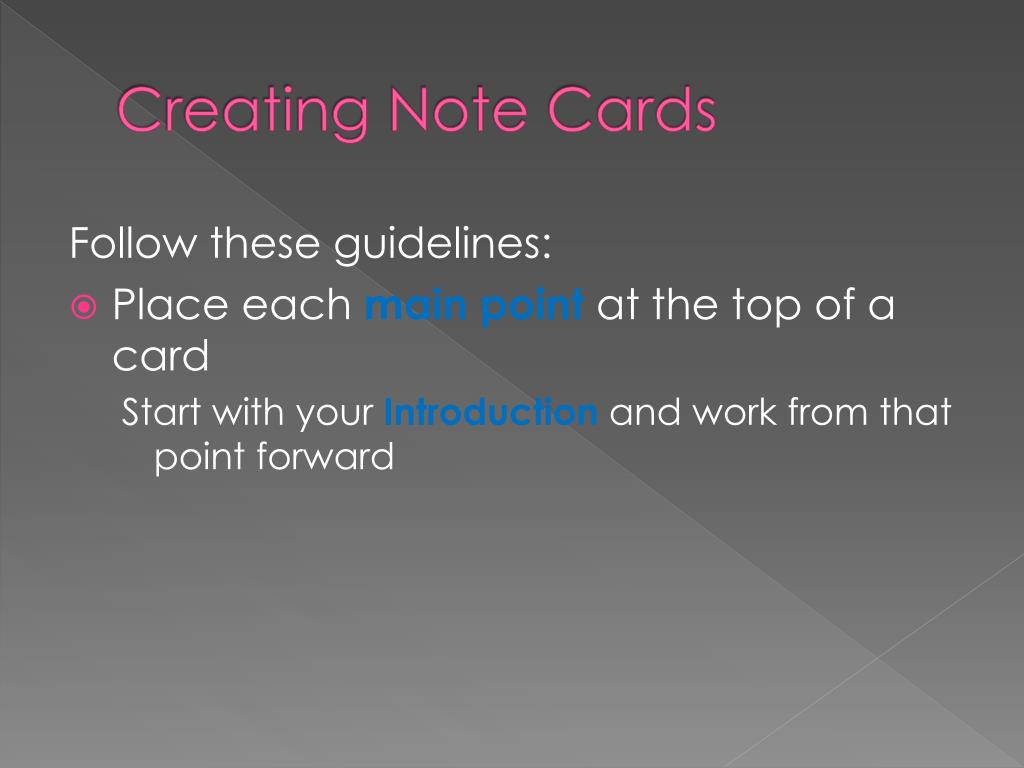 Creating Note Cards

Follow these guidelines:

Place each main point at the top of a card

Start with your Introduction and work from that point forward